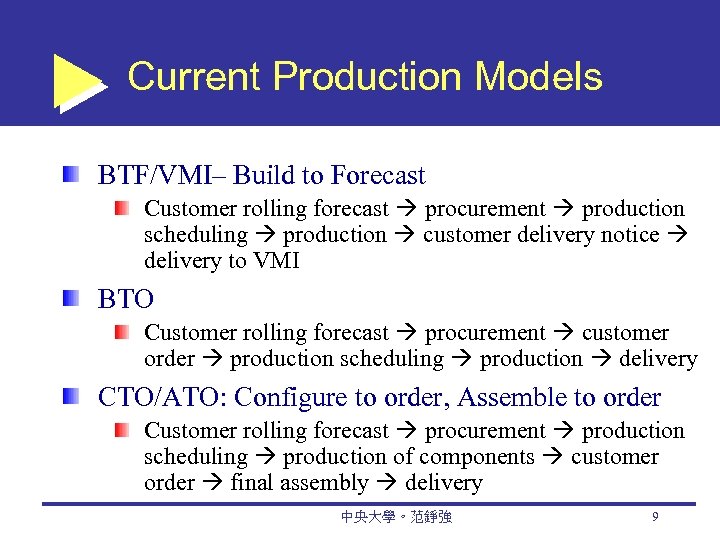 Current Production Models

BTF/VMI– Build to Forecast

Customer rolling forecast → procurement → production scheduling → production → customer delivery notice → delivery to VMI

BTO

Customer rolling forecast → procurement → customer order → production scheduling → production → delivery

CTO/ATO: Configure to order, Assemble to order

Customer rolling forecast → procurement → production scheduling → production of components → customer order → final assembly → delivery

中央大學。范錚強

9